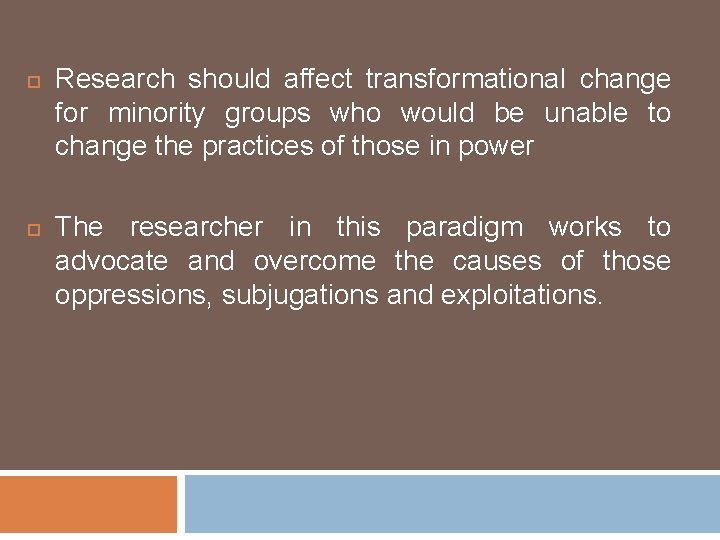 Research should affect transformational change for minority groups who would be unable to change the practices of those in power

The researcher in this paradigm works to advocate and overcome the causes of those oppressions, subjugations and exploitations.